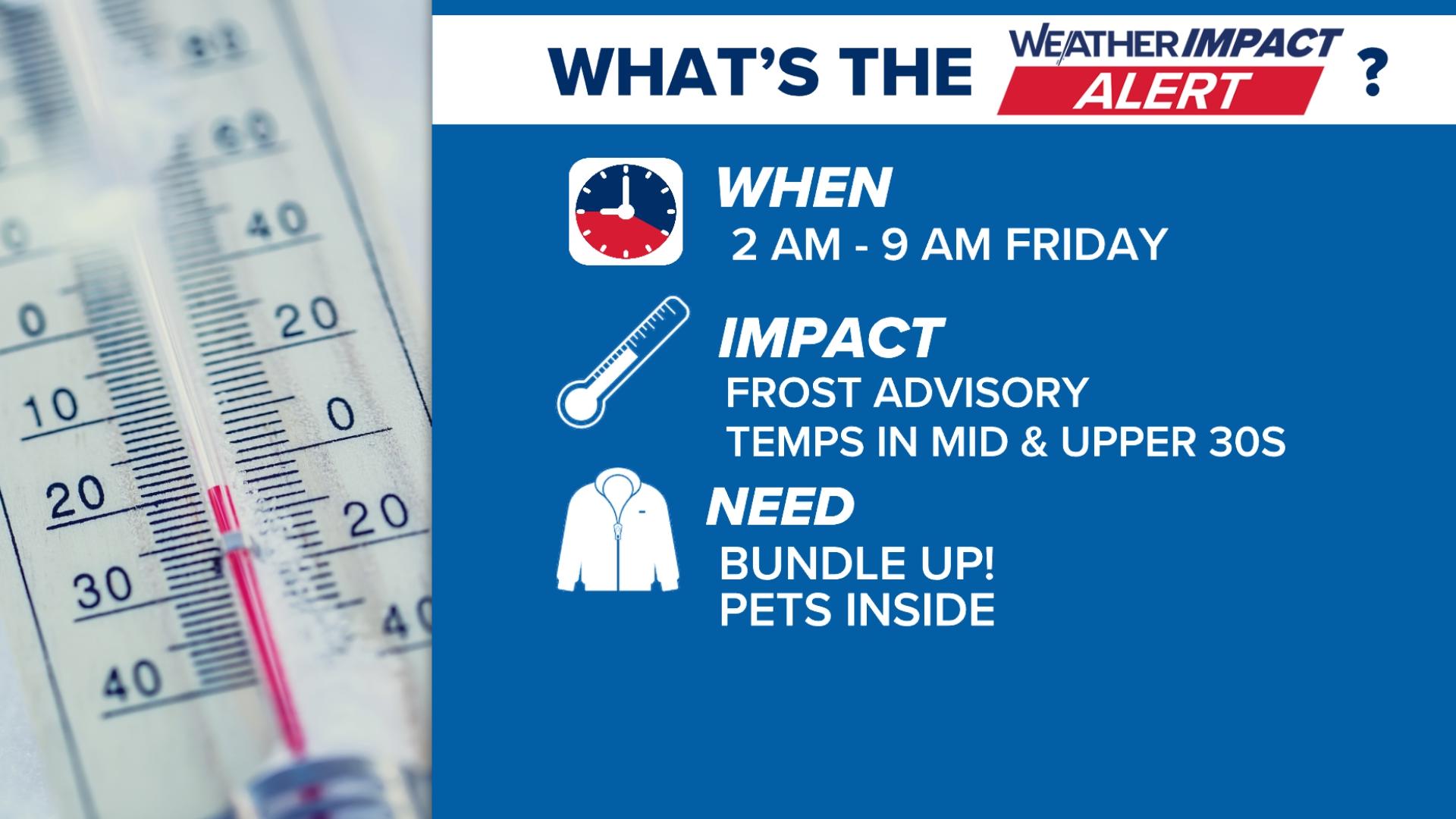 WHAT'S THE WEATHER IMPACT ALERT ?

WHEN
2 AM - 9 AM FRIDAY

IMPACT
FROST ADVISORY
TEMPS IN MID & UPPER 30S

NEED
BUNDLE UP!
PETS INSIDE

60
40
0
20
10
0
20
20
30
40
40